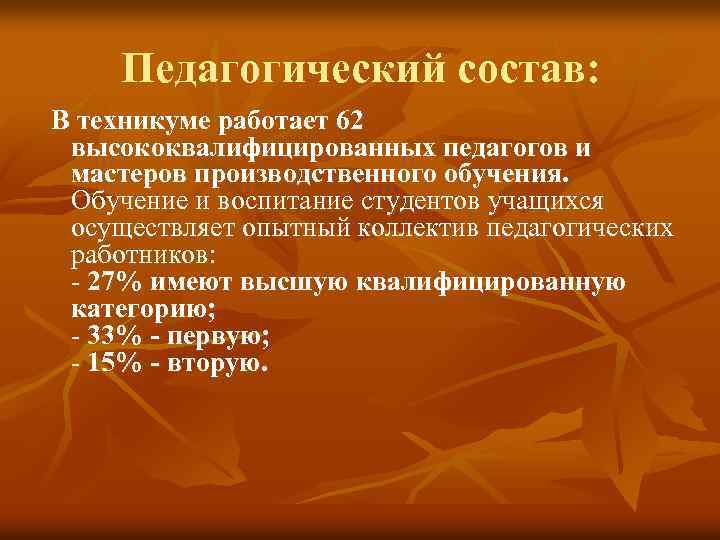 Педагогический состав:

В техникуме работает 62 высококвалифицированных педагогов и мастеров производственного обучения. Обучение и воспитание студентов учащихся осуществляет опытный коллектив педагогических работников:
- 27% имеют высшую квалифицированную категорию;
- 33% - первую;
- 15% - вторую.